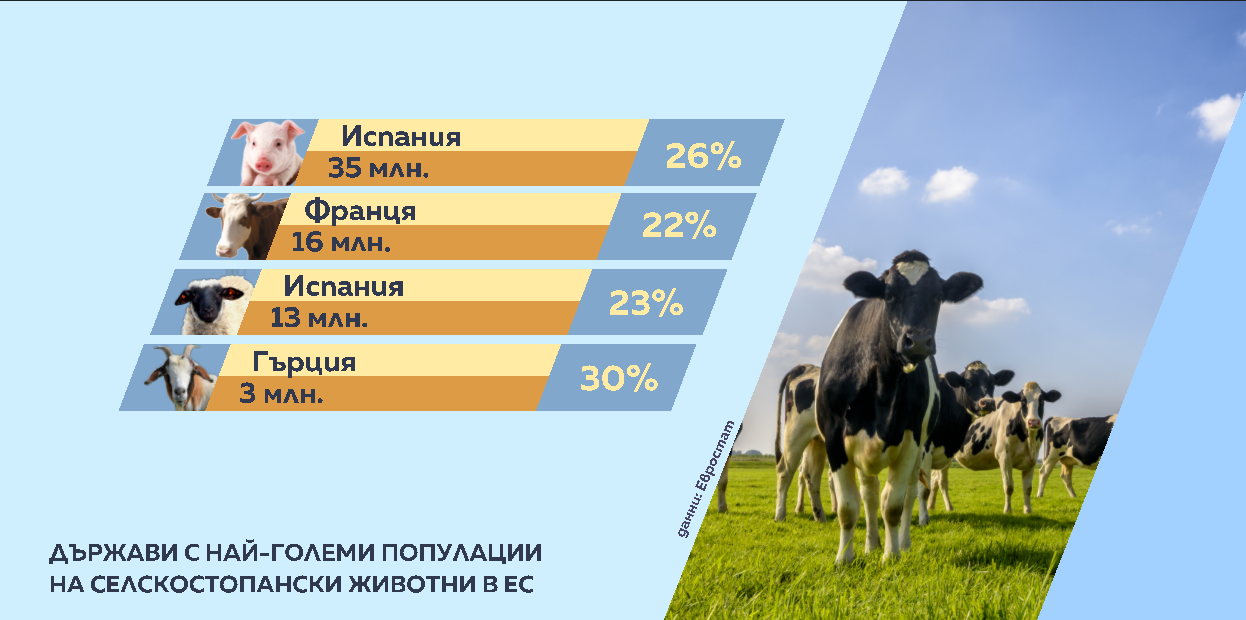 Испания
35 млн.
26%

Франця
16 млн.
22%

Испания
13 млн.
23%

Гърция
3 млн.
30%

данни: Евростат

ДЪРЖАВИ С НАЙ-ГОЛЕМИ ПОПУЛАЦИИ НА СЕЛСКОСТОПАНСКИ ЖИВОТНИ В ЕС